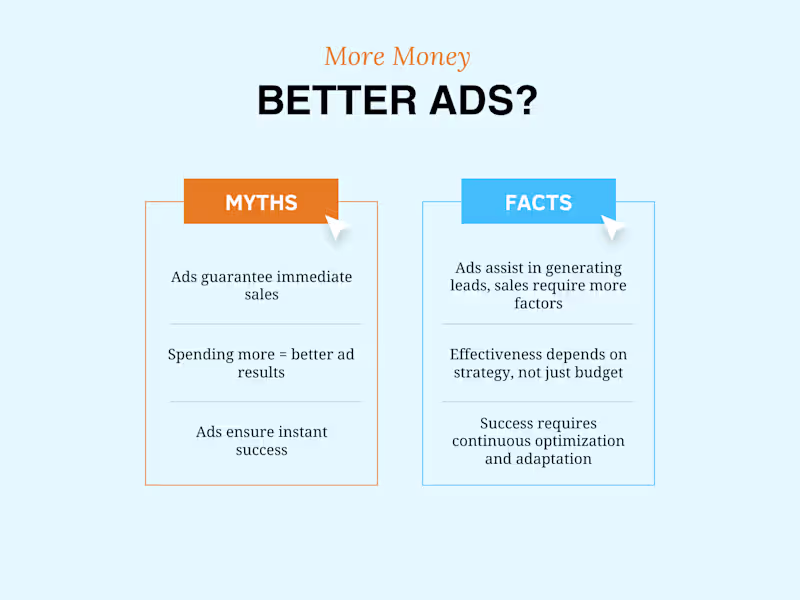 More Money
BETTER ADS?

MYTHS

Ads guarantee immediate sales

Spending more = better ad results

Ads ensure instant success

FACTS

Ads assist in generating leads, sales require more factors

Effectiveness depends on strategy, not just budget

Success requires continuous optimization and adaptation